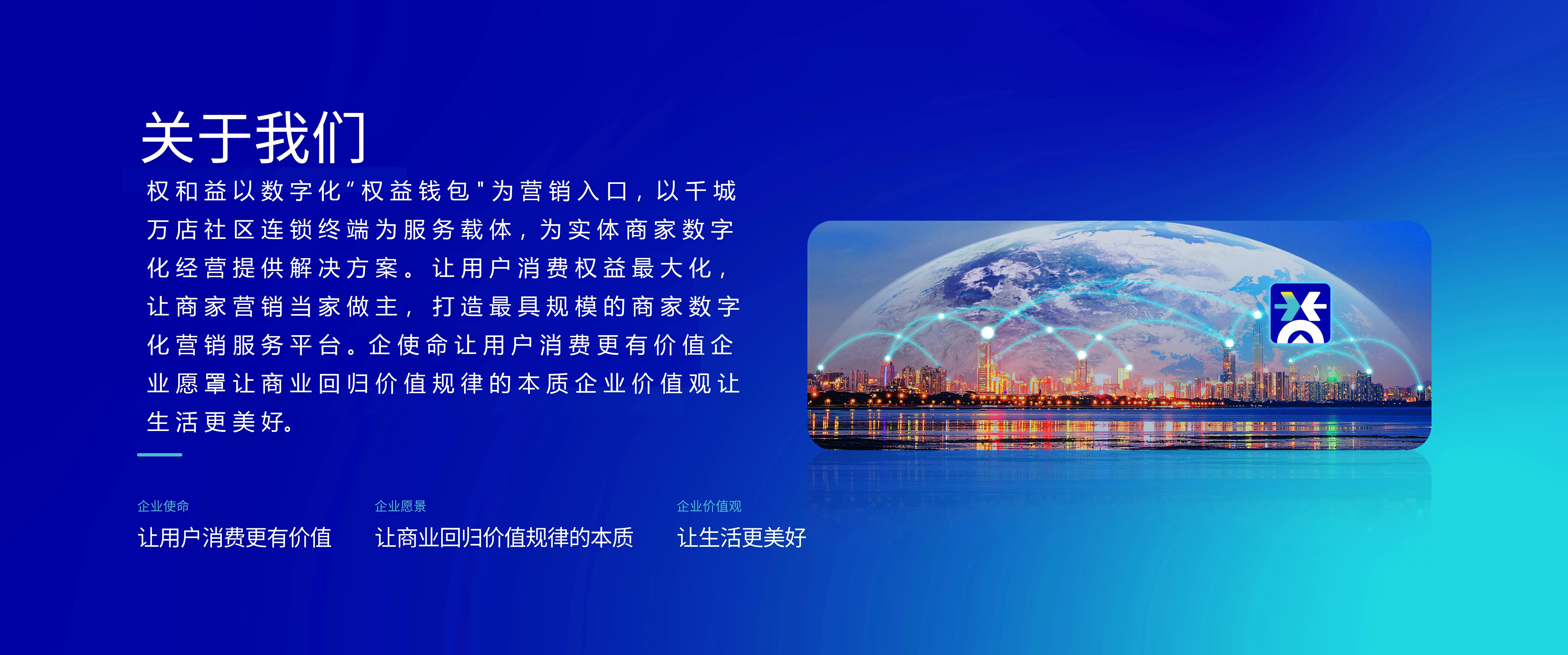 关于我们

权和益以数字化“权益钱包"为营销入口，以千城万店社区连锁终端为服务载体，为实体商家数字化经营提供解决方案。让用户消费权益最大化，让商家营销当家做主，打造最具规模的商家数字化营销服务平台。企使命让用户消费更有价值企业愿罩让商业回归价值规律的本质企业价值观让生活更美好。

企业使命
让用户消费更有价值

企业愿景
让商业回归价值规律的本质

企业价值观
让生活更美好